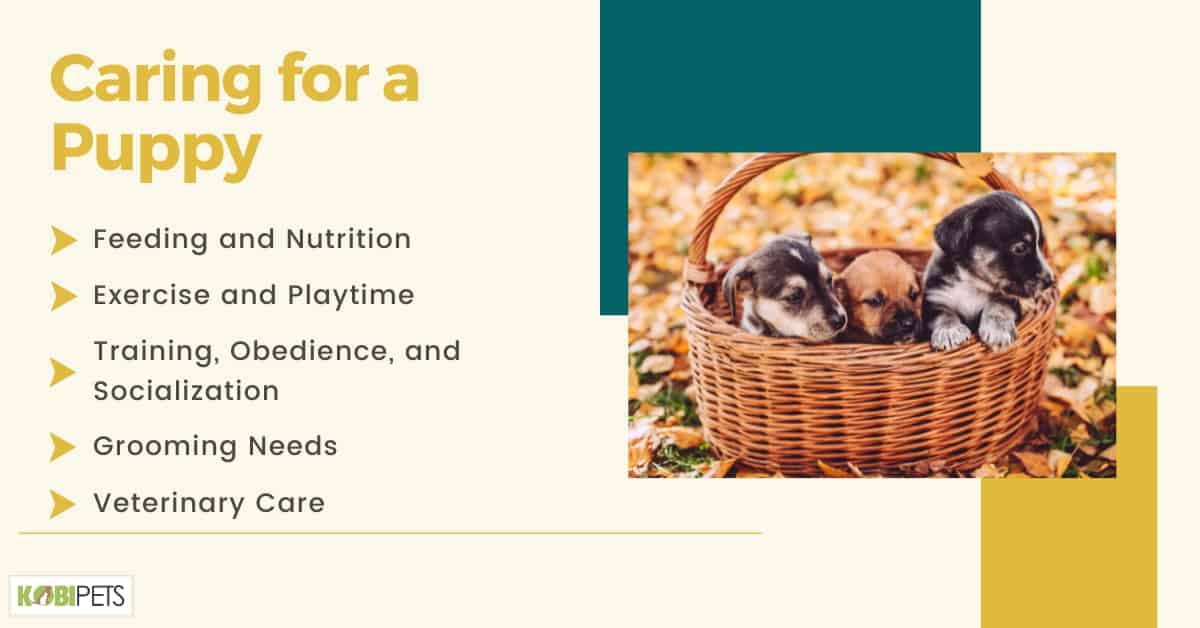 Caring for a Puppy

Feeding and Nutrition

Exercise and Playtime

Training, Obedience, and Socialization

Grooming Needs

Veterinary Care

KOBIPETS